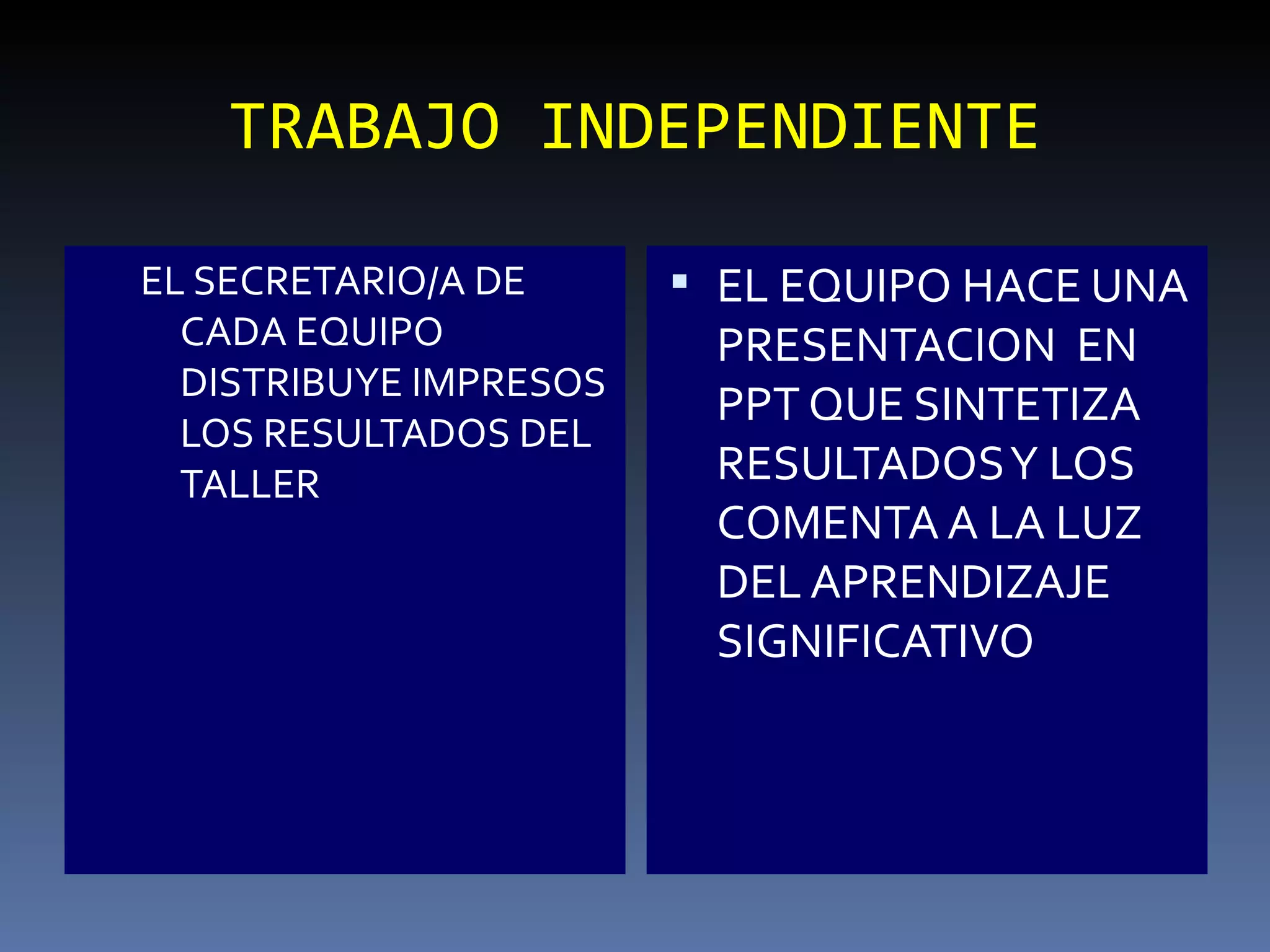 TRABAJO INDEPENDIENTE

EL SECRETARIO/A DE CADA EQUIPO DISTRIBUYE IMPRESOS LOS RESULTADOS DEL TALLER

▪ EL EQUIPO HACE UNA PRESENTACION EN PPT QUE SINTETIZA RESULTADOS Y LOS COMENTA A LA LUZ DEL APRENDIZAJE SIGNIFICATIVO